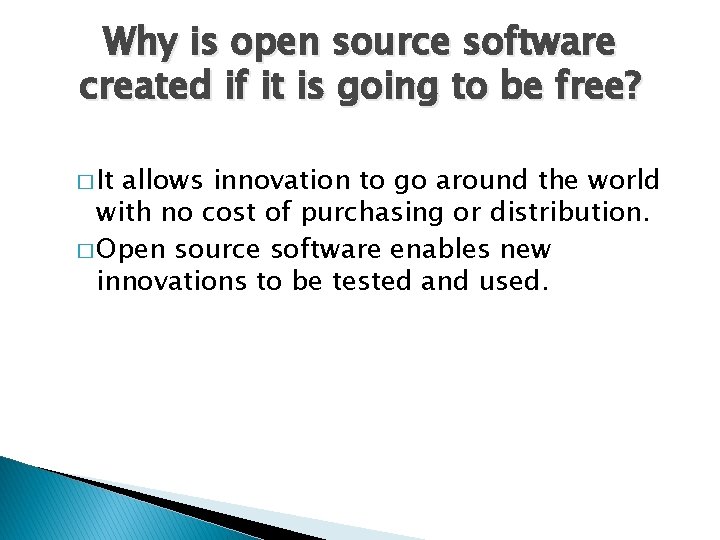 Why is open source software created if it is going to be free?

□ It allows innovation to go around the world with no cost of purchasing or distribution.

□ Open source software enables new innovations to be tested and used.